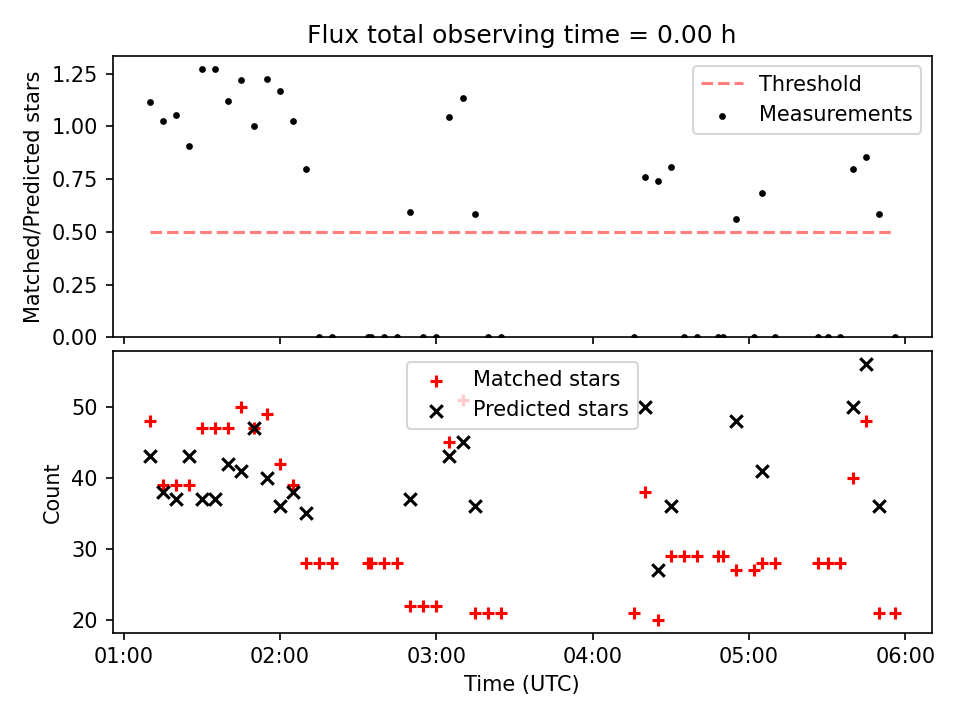 Flux total observing time = 0.00 h

Matched/Predicted stars

1.25
1.00
0.75
0.50
0.25
0.00

Threshold
Measurements

Count

50
40
30
20

Matched stars
Predicted stars

01:00 02:00 03:00 04:00 05:00 06:00

Time (UTC)